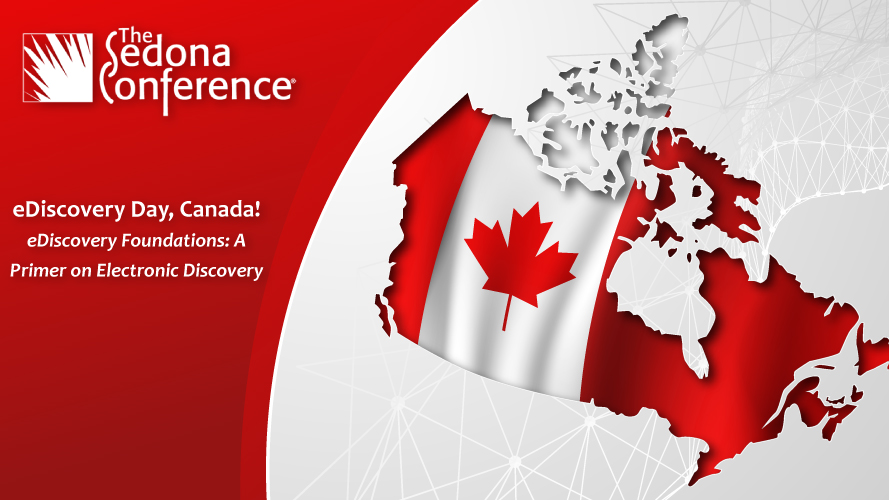 The Sedona Conference®

eDiscovery Day, Canada!

eDiscovery Foundations: A Primer on Electronic Discovery